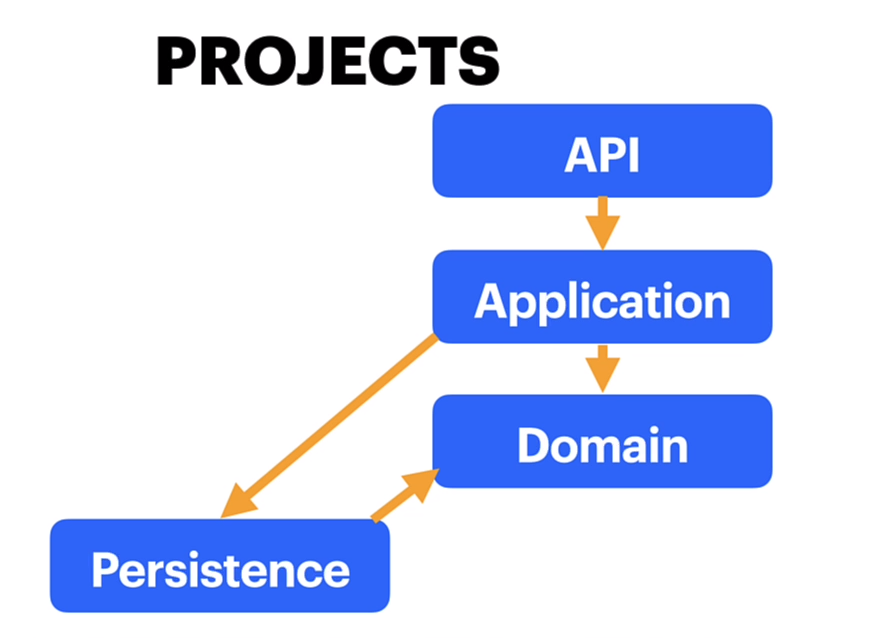 PROJECTS

API

Application

Domain

Persistence